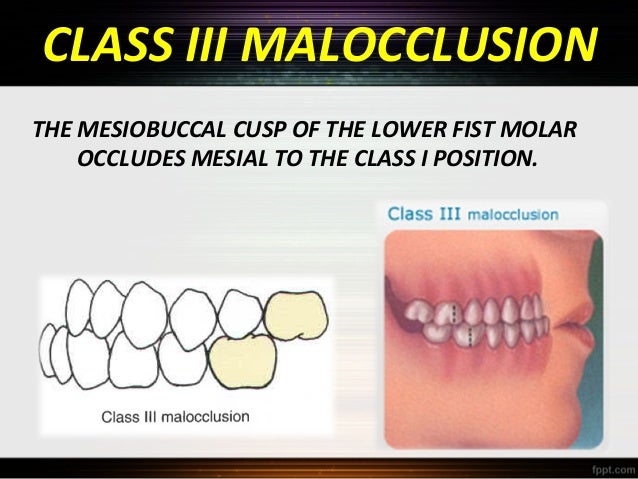 CLASS III MALOCCLUSION

THE MESIOBUCCAL CUSP OF THE LOWER FIST MOLAR OCCLUDES MESIAL TO THE CLASS I POSITION.

Class III malocclusion

Class III malocclusion

fppt.com